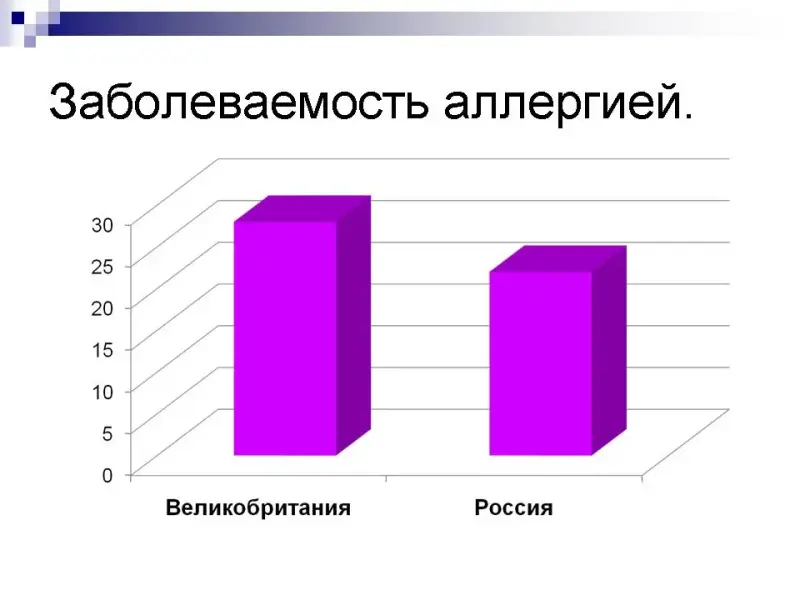 Заболеваемость аллергией.

30
25
20
15
10
5
0

Великобритания
Россия